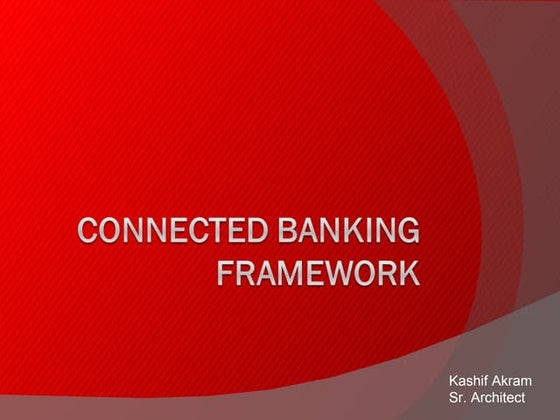 CONNECTED BANKING FRAMEWORK

Kashif Akram
Sr. Architect